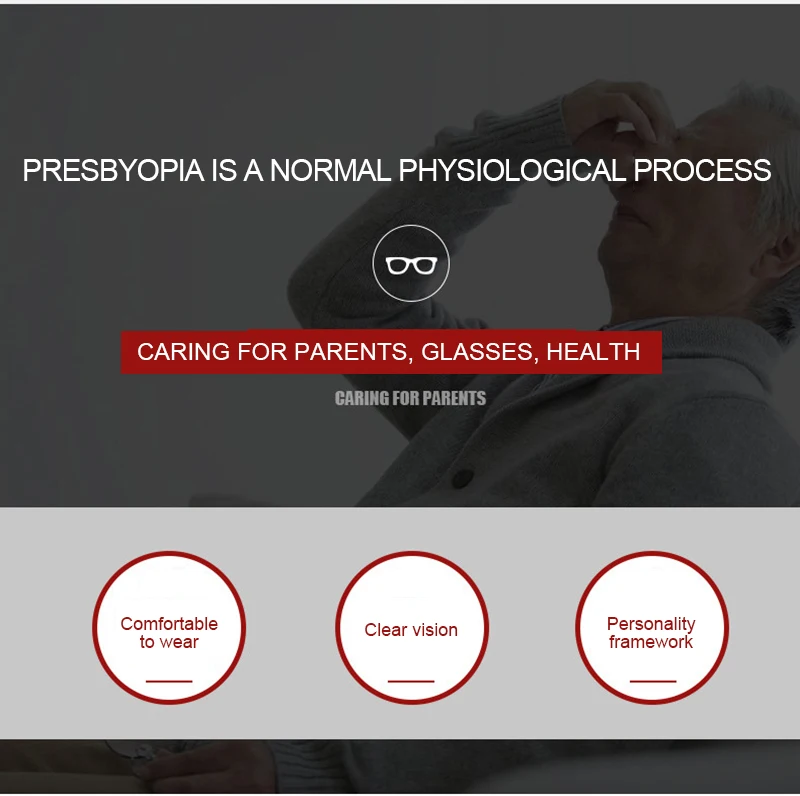 PRESBYOPIA IS A NORMAL PHYSIOLOGICAL PROCESS

CARING FOR PARENTS, GLASSES, HEALTH

CARING FOR PARENTS

Comfortable to wear

Clear vision

Personality framework